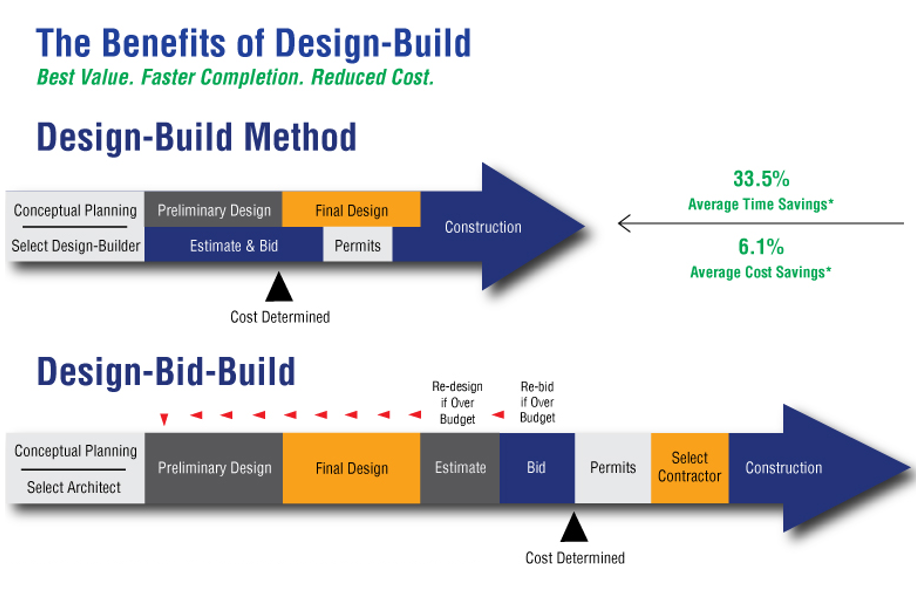 The Benefits of Design-Build

Best Value. Faster Completion. Reduced Cost.

Design-Build Method

Conceptual Planning

Select Design-Builder

Preliminary Design

Final Design

Estimate & Bid

Permits

Construction

Cost Determined

33.5%

Average Time Savings*

6.1%

Average Cost Savings*

Design-Bid-Build

Re-design if Over Budget

Re-bid if Over Budget

Conceptual Planning

Select Architect

Preliminary Design

Final Design

Estimate

Bid

Permits

Select Contractor

Construction

Cost Determined